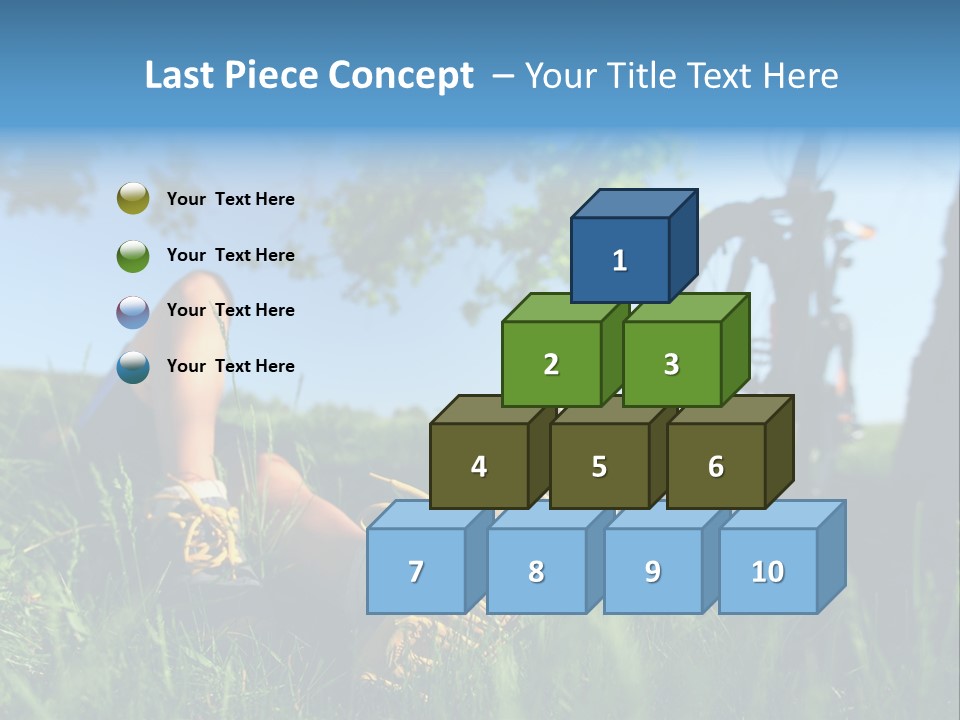 Last Piece Concept – Your Title Text Here

Your Text Here

Your Text Here

Your Text Here

Your Text Here

1

2

3

4

5

6

7

8

9

10